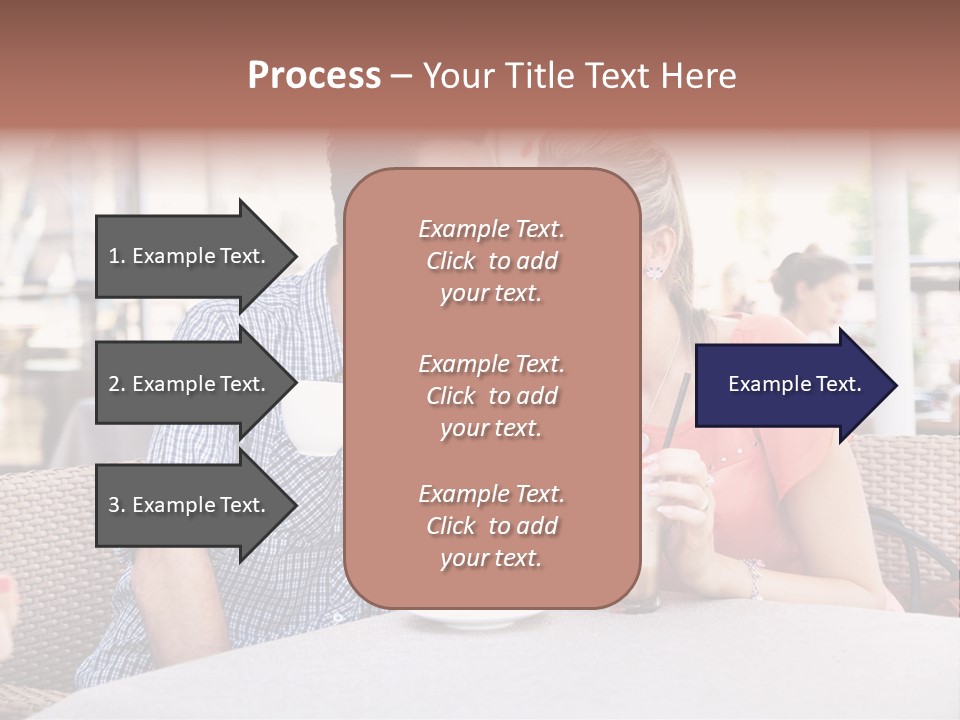 Process – Your Title Text Here

1. Example Text.

2. Example Text.

3. Example Text.

Example Text. Click to add your text.

Example Text. Click to add your text.

Example Text. Click to add your text.

Example Text.